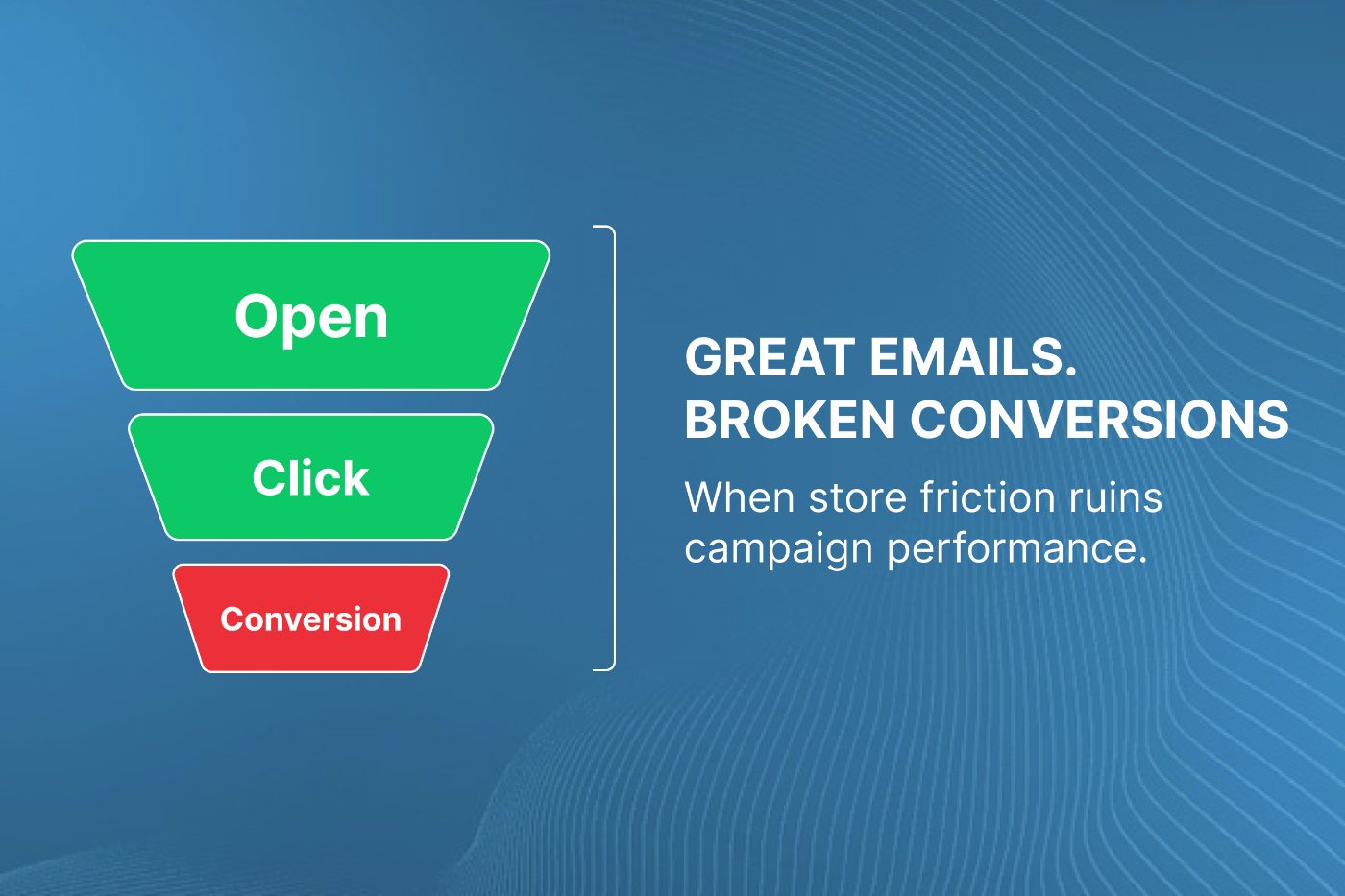 Open

Click

Conversion

GREAT EMAILS.
BROKEN CONVERSIONS

When store friction ruins campaign performance.